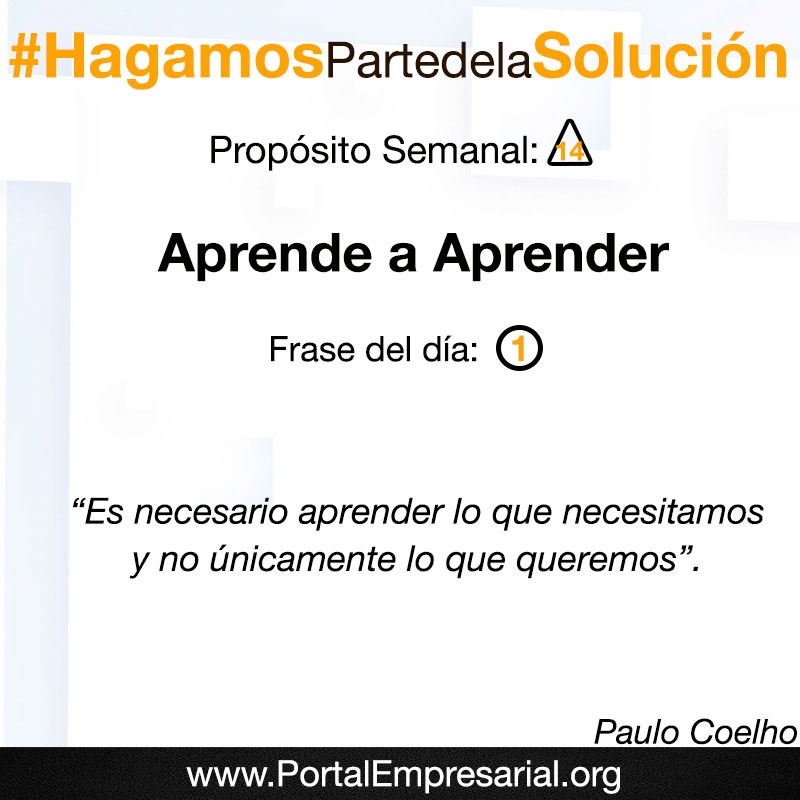 #HagamosPartedelaSolución

Propósito Semanal: 14

Aprende a Aprender

Frase del día: 1

“Es necesario aprender lo que necesitamos y no únicamente lo que queremos”.

Paulo Coelho

www.PortalEmpresarial.org